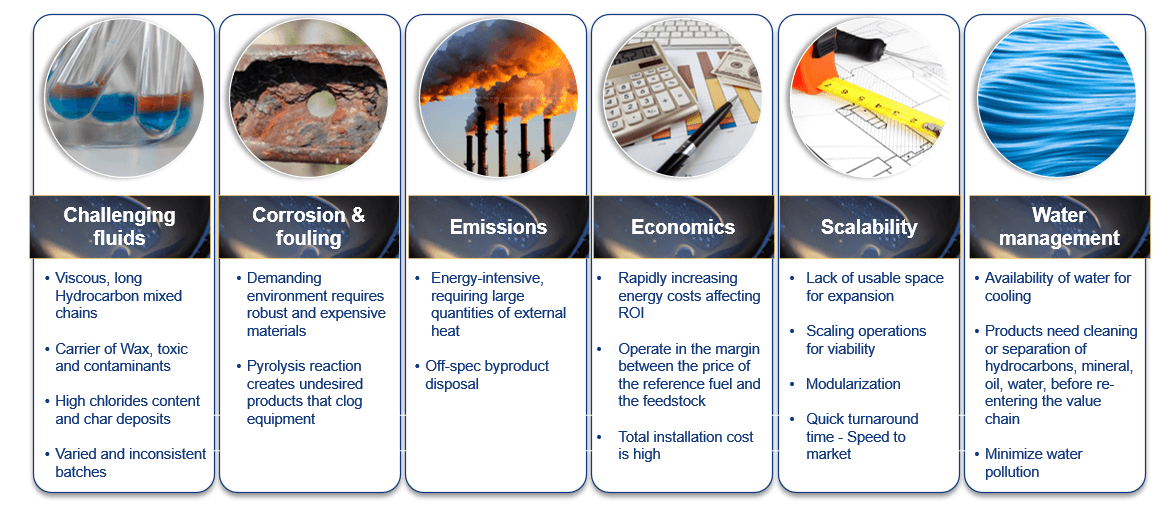 Challenging fluids

• Viscous, long Hydrocarbon mixed chains
• Carrier of Wax, toxic and contaminants
• High chlorides content and char deposits
• Varied and inconsistent batches

Corrosion & fouling

• Demanding environment requires robust and expensive materials
• Pyrolysis reaction creates undesired products that clog equipment

Emissions

• Energy-intensive, requiring large quantities of external heat
• Off-spec byproduct disposal

Economics

• Rapidly increasing energy costs affecting ROI
• Operate in the margin between the price of the reference fuel and the feedstock
• Total installation cost is high

Scalability

• Lack of usable space for expansion
• Scaling operations for viability
• Modularization
• Quick turnaround time - Speed to market

Water management

• Availability of water for cooling
• Products need cleaning or separation of hydrocarbons, mineral, oil, water, before re-entering the value chain
• Minimize water pollution